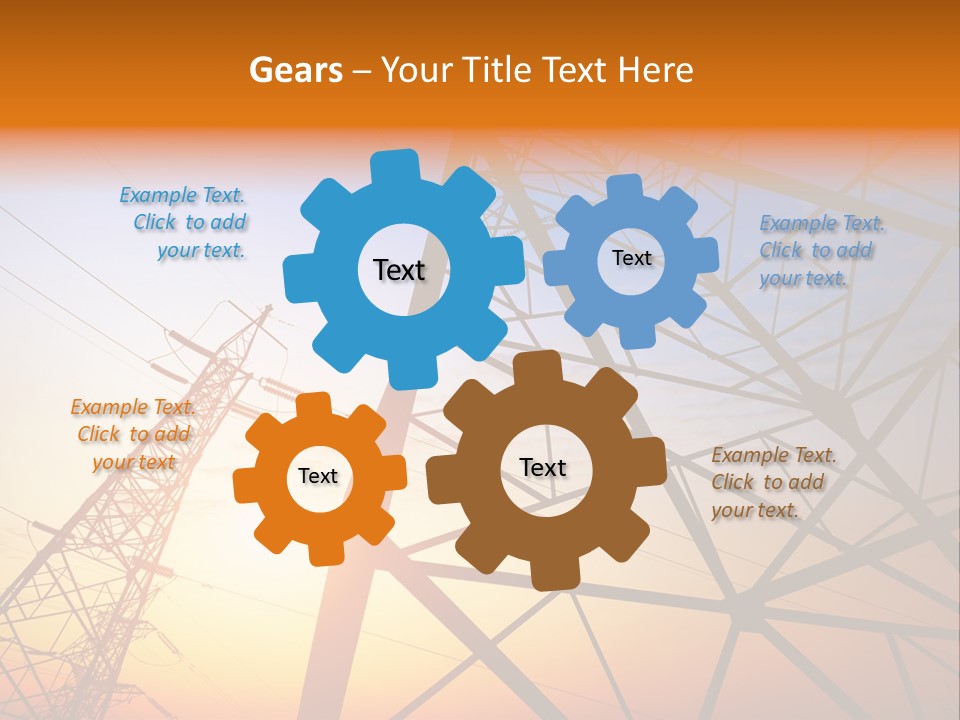 Gears – Your Title Text Here

Example Text. Click to add your text.

Text

Text

Example Text. Click to add your text.

Example Text. Click to add your text

Text

Text

Example Text. Click to add your text.